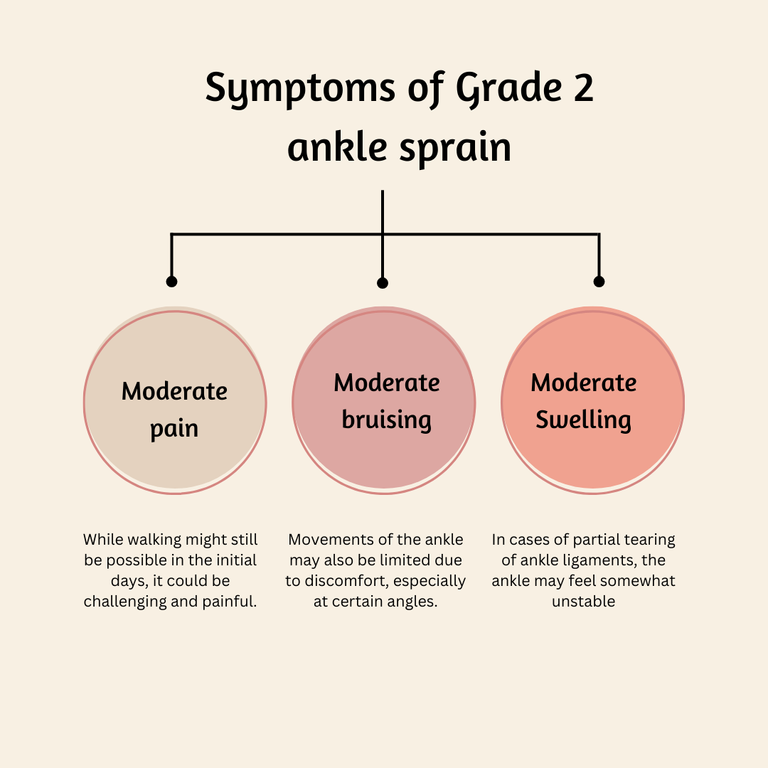 Symptoms of Grade 2 ankle sprain

Moderate pain

Moderate bruising

Moderate Swelling

While walking might still be possible in the initial days, it could be challenging and painful.

Movements of the ankle may also be limited due to discomfort, especially at certain angles.

In cases of partial tearing of ankle ligaments, the ankle may feel somewhat unstable